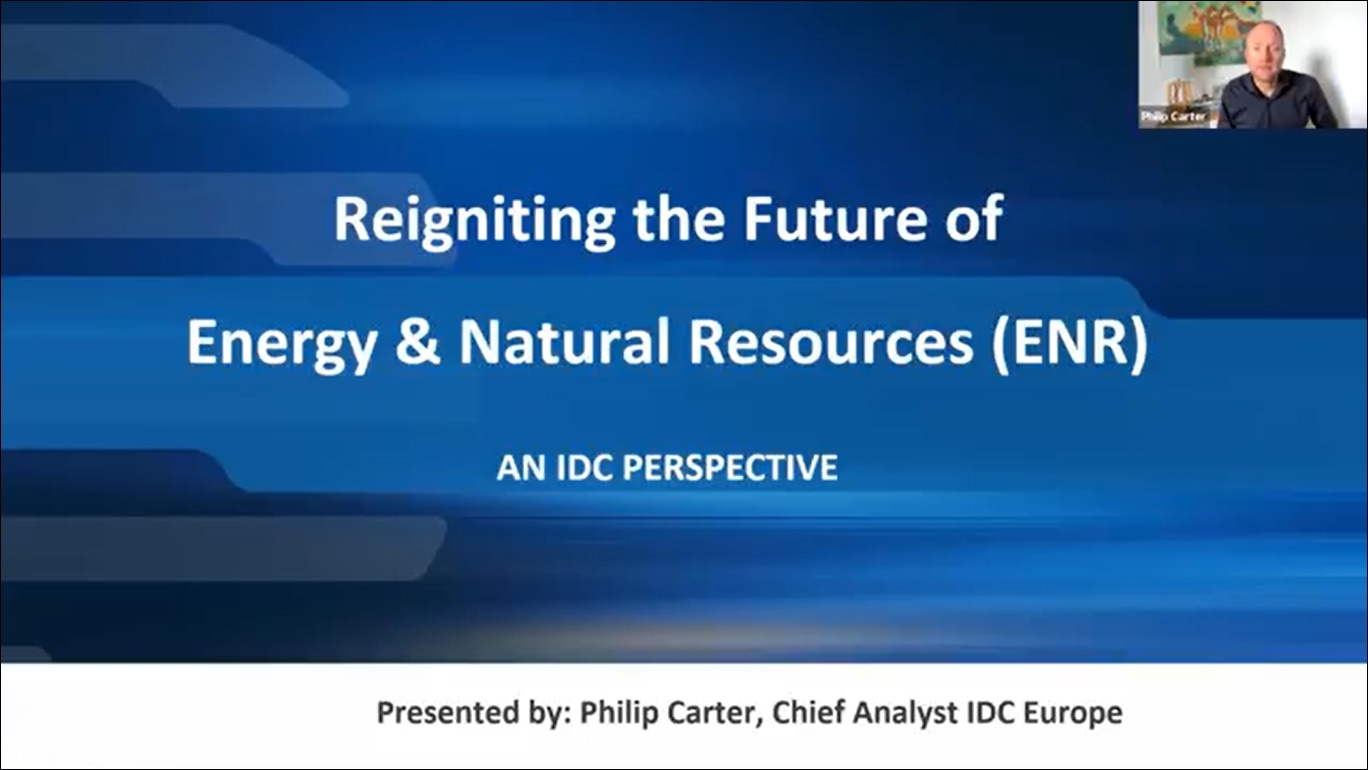 Philip Carter

Reigniting the Future of
Energy & Natural Resources (ENR)

AN IDC PERSPECTIVE

Presented by: Philip Carter, Chief Analyst IDC Europe